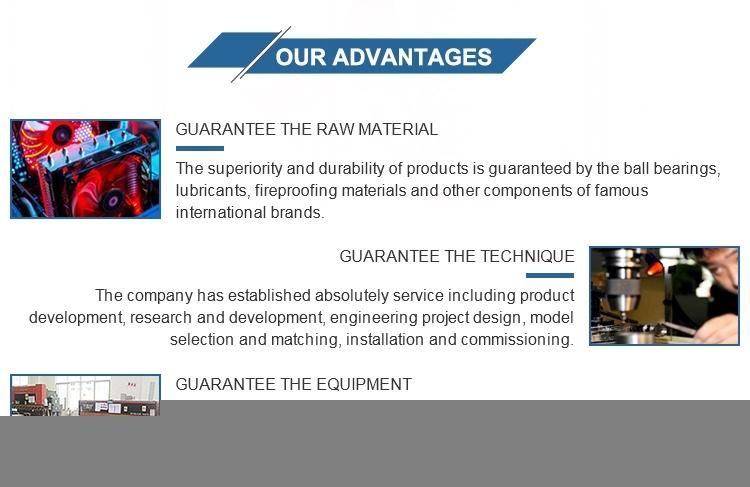 OUR ADVANTAGES

GUARANTEE THE RAW MATERIAL

The superiority and durability of products is guaranteed by the ball bearings, lubricants, fireproofing materials and other components of famous international brands.

GUARANTEE THE TECHNIQUE

The company has established absolutely service including product development, research and development, engineering project design, model selection and matching, installation and commissioning.

GUARANTEE THE EQUIPMENT